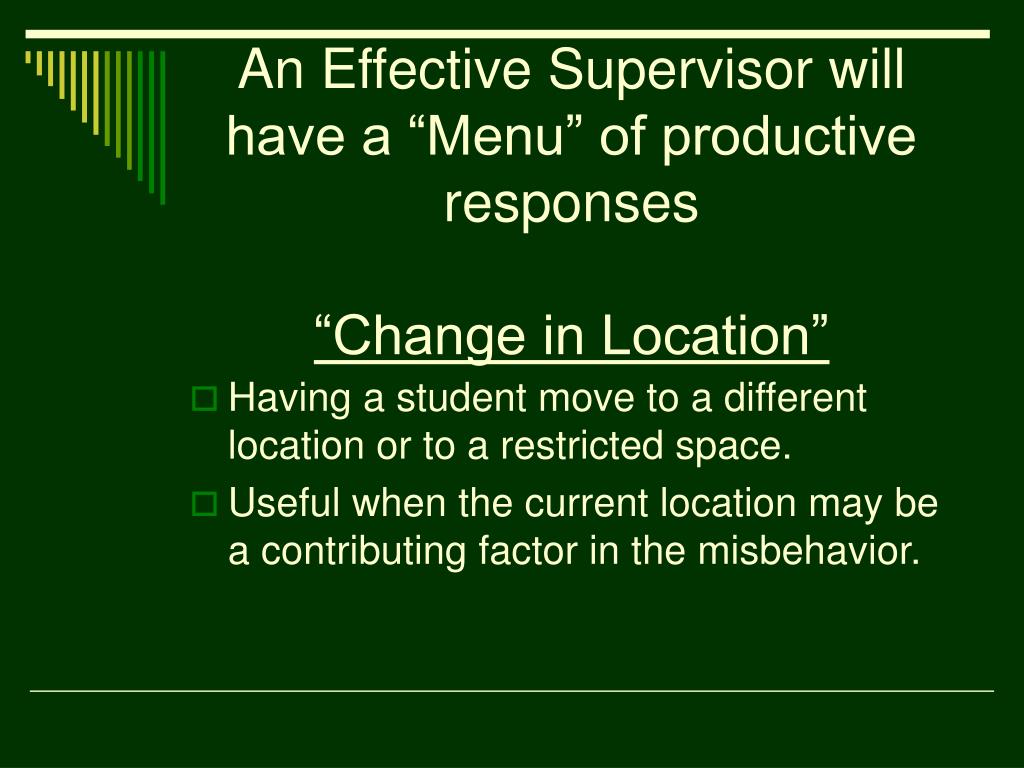 An Effective Supervisor will have a “Menu” of productive responses

“Change in Location”

Having a student move to a different location or to a restricted space.

Useful when the current location may be a contributing factor in the misbehavior.